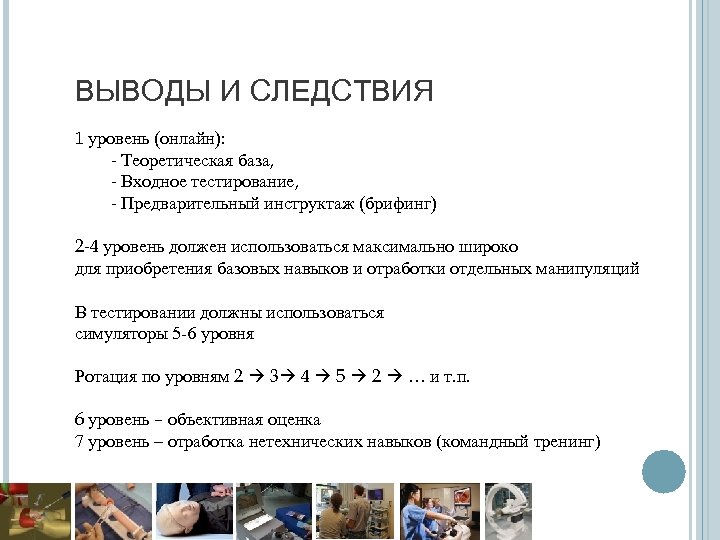 ВЫВОДЫ И СЛЕДСТВИЯ

1 уровень (онлайн):
- Теоретическая база,
- Входное тестирование,
- Предварительный инструктаж (брифинг)

2-4 уровень должен использоваться максимально широко для приобретения базовых навыков и отработки отдельных манипуляций

В тестировании должны использоваться симуляторы 5-6 уровня

Ротация по уровням 2 → 3→ 4 → 5 → 2 → … и т.п.

6 уровень – объективная оценка
7 уровень – отработка нетехнических навыков (командный тренинг)